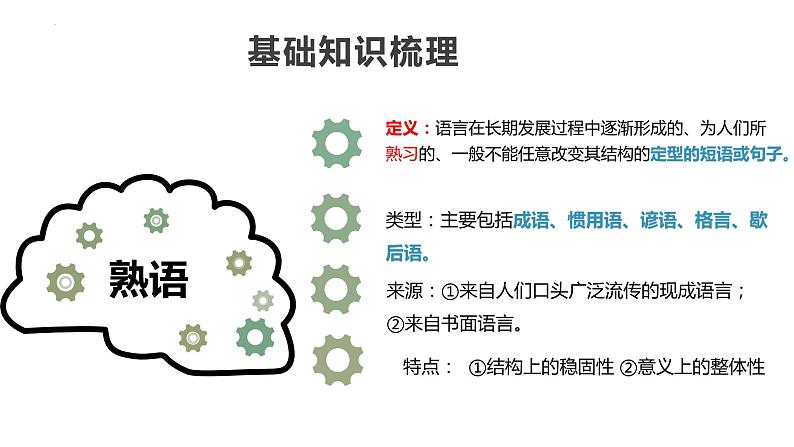 基础知识梳理

熟语

定义：语言在长期发展过程中逐渐形成的、为人们所熟习的、一般不能任意改变其结构的定型的短语或句子。

类型：主要包括成语、惯用语、谚语、格言、歇后语。

来源：①来自人们口头广泛流传的现成语言；②来自书面语言。

特点： ①结构上的稳固性 ②意义上的整体性